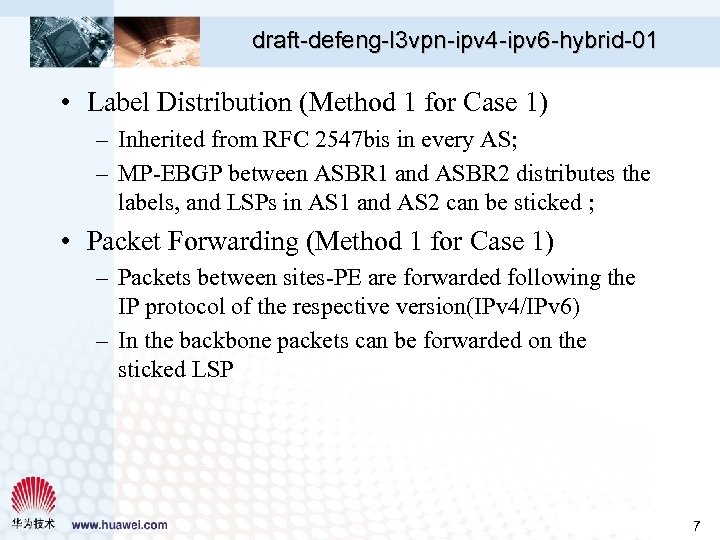 draft-defeng-l3vpn-ipv4-ipv6-hybrid-01

• Label Distribution (Method 1 for Case 1)
– Inherited from RFC 2547bis in every AS;
– MP-EBGP between ASBR1 and ASBR2 distributes the labels, and LSPs in AS1 and AS2 can be sticked ;

• Packet Forwarding (Method 1 for Case 1)
– Packets between sites-PE are forwarded following the IP protocol of the respective version(IPv4/IPv6)
– In the backbone packets can be forwarded on the sticked LSP

华为技术 www.huawei.com

7